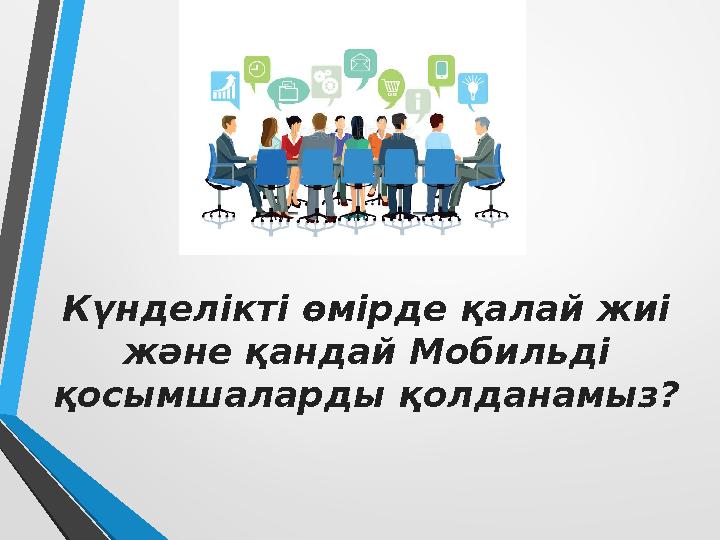 Күнделікті өмірде қалай жиі және қандай Мобильді қосымшаларды қолданамыз?